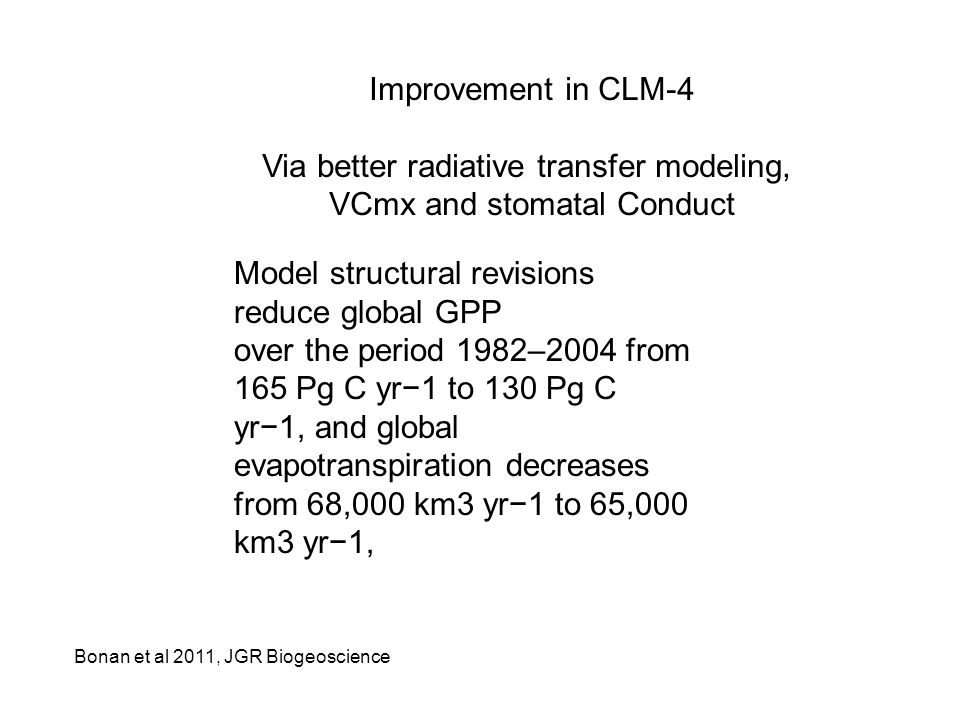 Improvement in CLM-4

Via better radiative transfer modeling, VCmx and stomatal Conduct

Model structural revisions reduce global GPP over the period 1982–2004 from 165 Pg C yr−1 to 130 Pg C yr−1, and global evapotranspiration decreases from 68,000 km3 yr−1 to 65,000 km3 yr−1,

Bonan et al 2011, JGR Biogeoscience